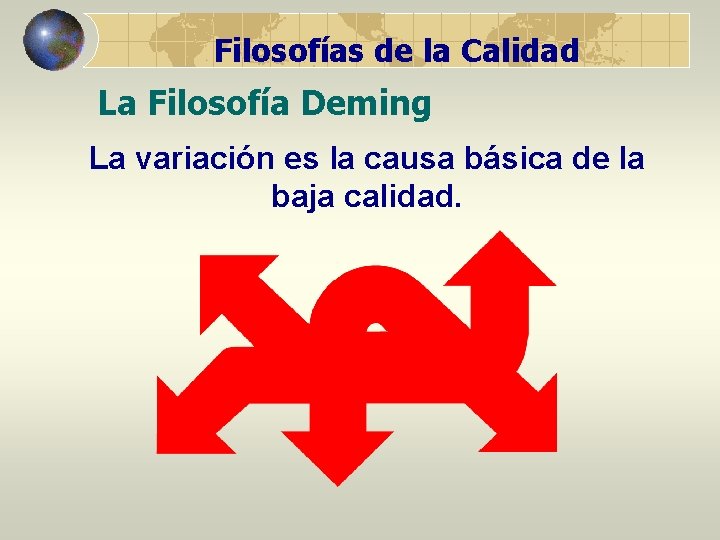 Filosofías de la Calidad

La Filosofía Deming

La variación es la causa básica de la baja calidad.